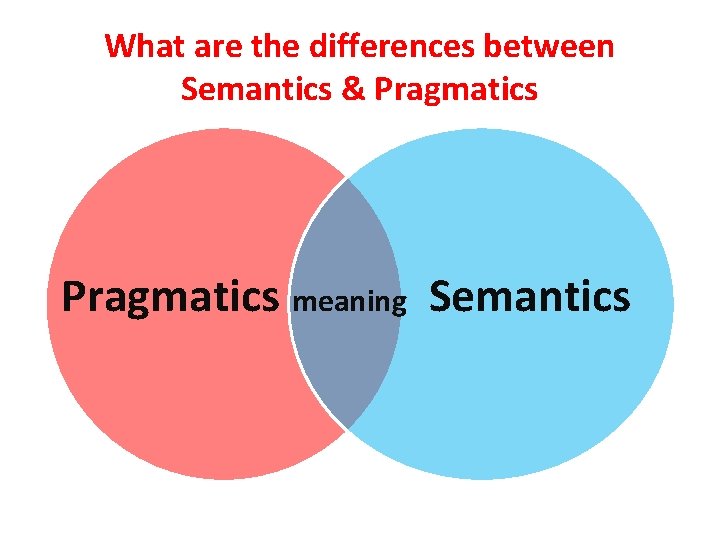 What are the differences between Semantics & Pragmatics

Pragmatics meaning Semantics